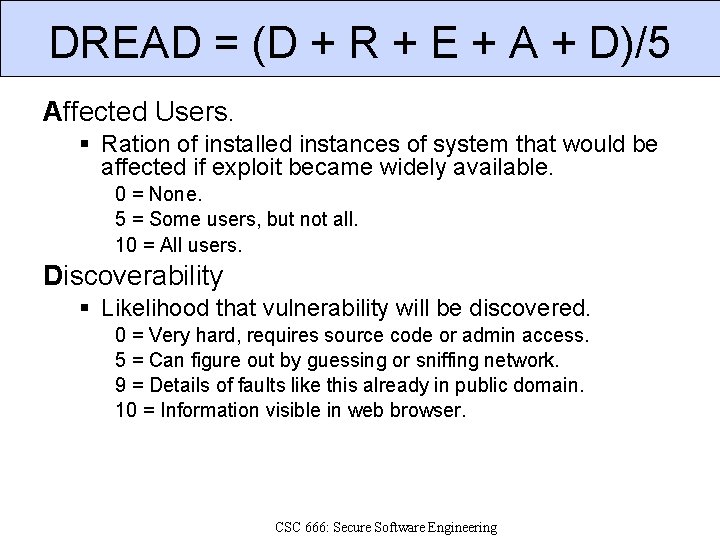 DREAD = (D + R + E + A + D)/5

Affected Users.

▪ Ration of installed instances of system that would be affected if exploit became widely available.

0 = None.

5 = Some users, but not all.

10 = All users.

Discoverability

▪ Likelihood that vulnerability will be discovered.

0 = Very hard, requires source code or admin access.

5 = Can figure out by guessing or sniffing network.

9 = Details of faults like this already in public domain.

10 = Information visible in web browser.

CSC 666: Secure Software Engineering